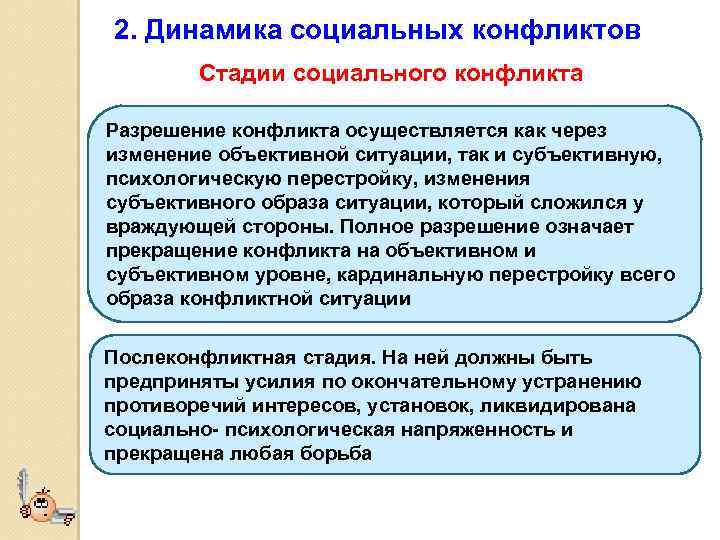 2. Динамика социальных конфликтов

Стадии социального конфликта

Разрешение конфликта осуществляется как через изменение объективной ситуации, так и субъективную, психологическую перестройку, изменения субъективного образа ситуации, который сложился у враждующей стороны. Полное разрешение означает прекращение конфликта на объективном и субъективном уровне, кардинальную перестройку всего образа конфликтной ситуации

Послеконфликтная стадия. На ней должны быть предприняты усилия по окончательному устранению противоречий интересов, установок, ликвидирована социально- психологическая напряженность и прекращена любая борьба